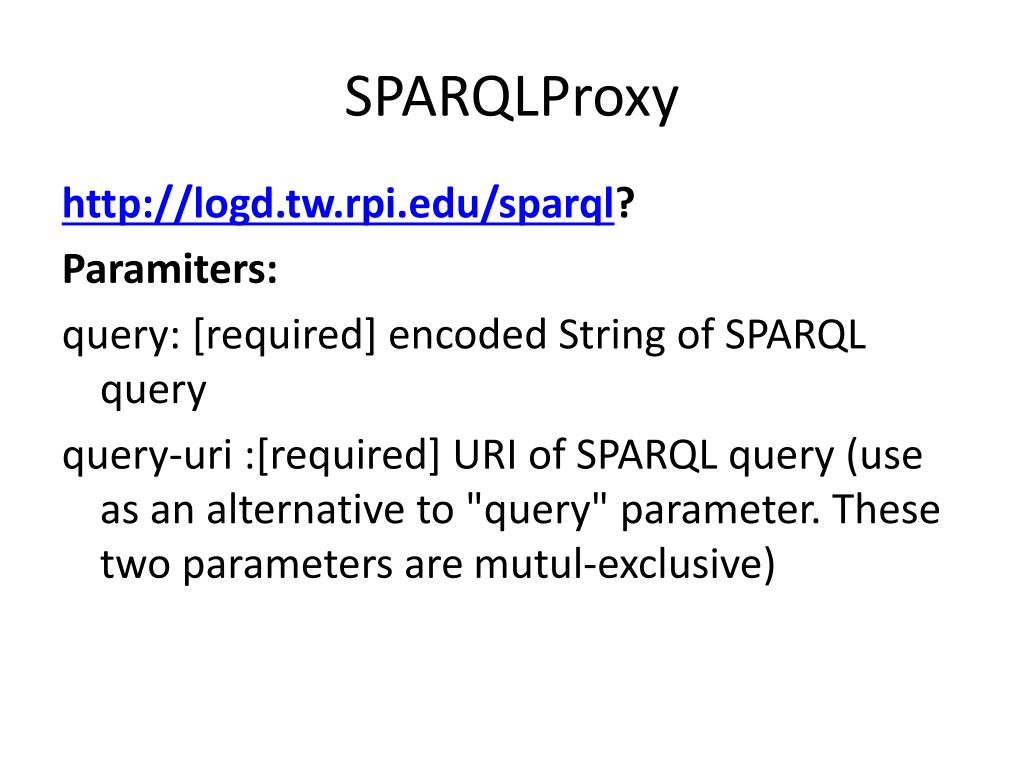 SPARQLProxy

http://logd.tw.rpi.edu/sparql?

Paramiters:

query: [required] encoded String of SPARQL query

query-uri :[required] URI of SPARQL query (use as an alternative to "query" parameter. These two parameters are mutul-exclusive)